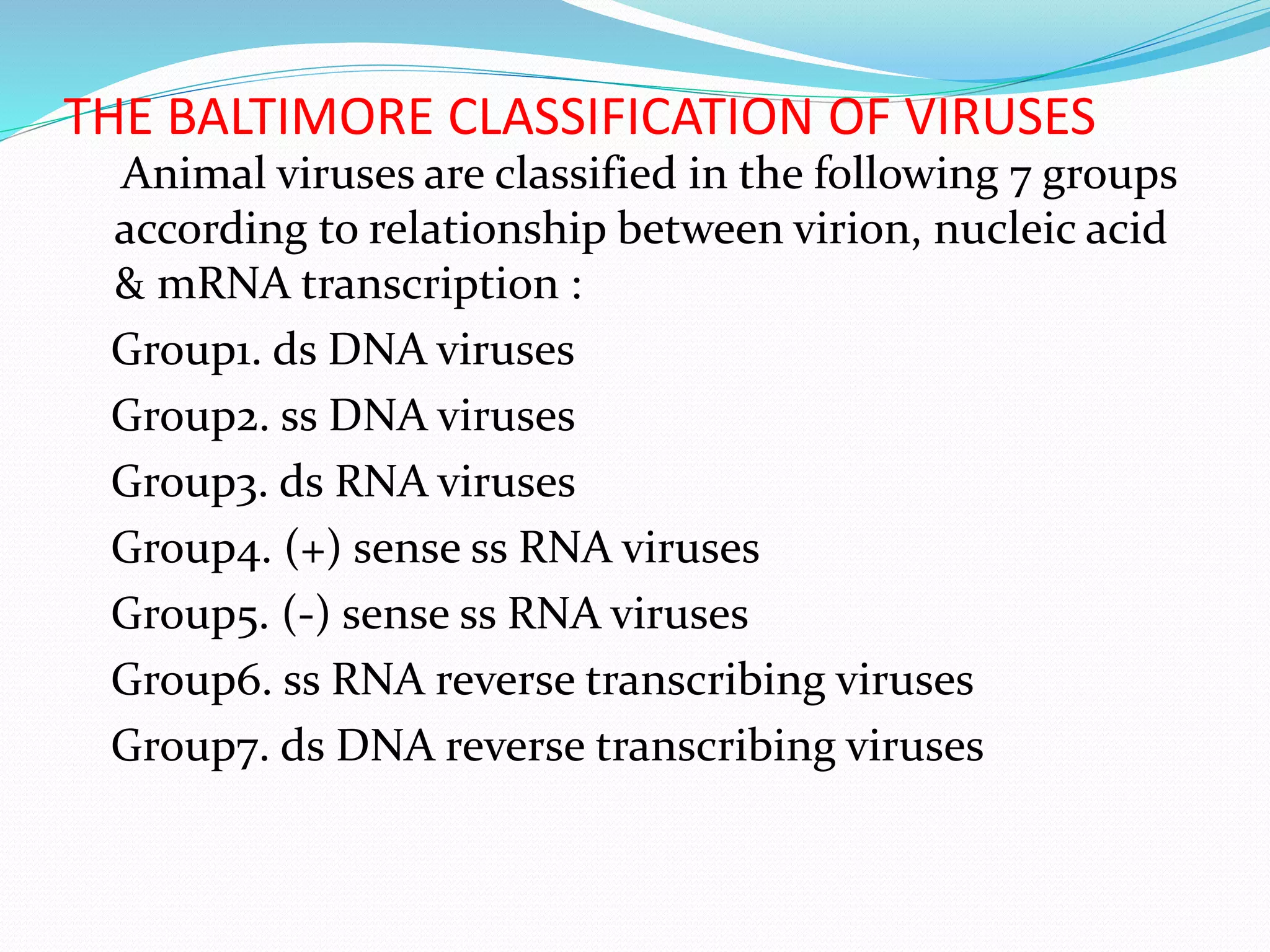 THE BALTIMORE CLASSIFICATION OF VIRUSES

Animal viruses are classified in the following 7 groups according to relationship between virion, nucleic acid & mRNA transcription :

Group1. ds DNA viruses

Group2. ss DNA viruses

Group3. ds RNA viruses

Group4. (+) sense ss RNA viruses

Group5. (-) sense ss RNA viruses

Group6. ss RNA reverse transcribing viruses

Group7. ds DNA reverse transcribing viruses